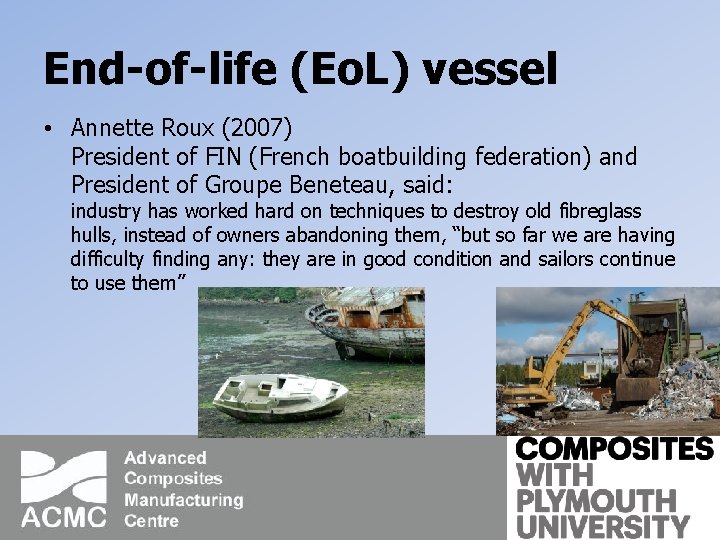 End-of-life (EoL) vessel

• Annette Roux (2007)
President of FIN (French boatbuilding federation) and President of Groupe Beneteau, said:
industry has worked hard on techniques to destroy old fibreglass hulls, instead of owners abandoning them, "but so far we are having difficulty finding any: they are in good condition and sailors continue to use them"

ACMC
Advanced Composites Manufacturing Centre

COMPOSITES WITH PLYMOUTH UNIVERSITY